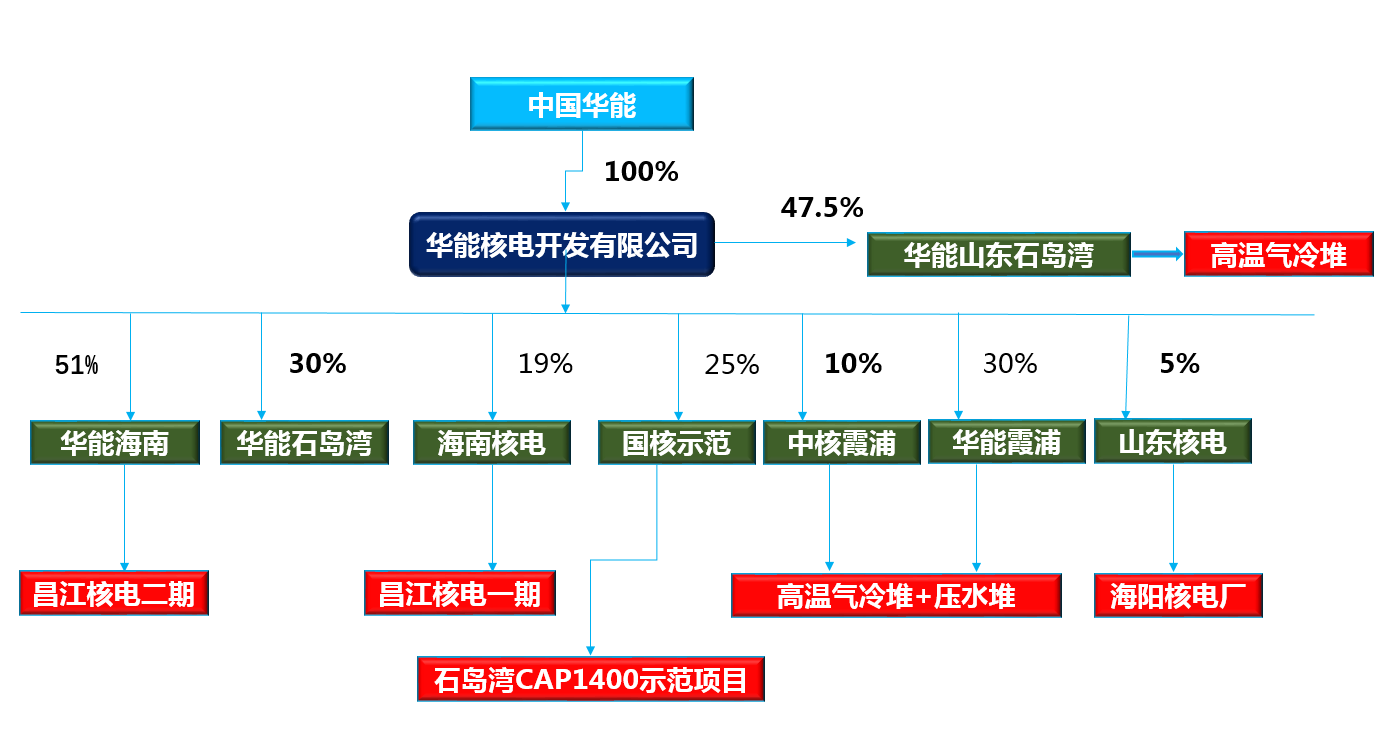 中国华能

100%

华能核电开发有限公司

47.5%

华能山东石岛湾

高温气冷堆

51%

30%

19%

25%

10%

30%

5%

华能海南

华能石岛湾

海南核电

国核示范

中核霞浦

华能霞浦

山东核电

昌江核电二期

昌江核电一期

高温气冷堆+压水堆

海阳核电厂

石岛湾CAP1400示范项目